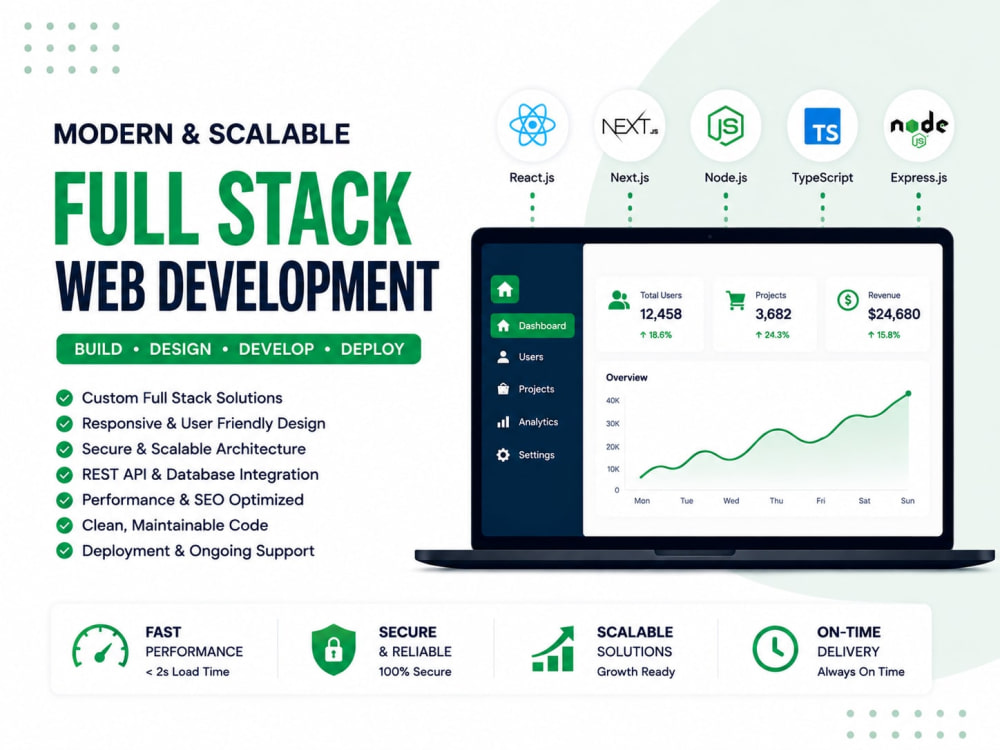 MODERN & SCALABLE
FULL STACK
WEB DEVELOPMENT
BUILD • DESIGN • DEVELOP • DEPLOY

Custom Full Stack Solutions
Responsive & User Friendly Design
Secure & Scalable Architecture
REST API & Database Integration
Performance & SEO Optimized
Clean, Maintainable Code
Deployment & Ongoing Support

NEXT.JS
JS
TS
node JS

React.js
Next.js
Node.js
TypeScript
Express.js

Dashboard
Users
Projects
Analytics
Settings

Total Users
12,458
↑ 18.6%

Projects
3,682
↑ 24.3%

Revenue
$24,680
↑ 15.8%

Overview
40K
30K
20K
10K
0
Mon Tue Wed Thu Fri Sat Sun

FAST
PERFORMANCE
< 2s Load Time

SECURE
& RELIABLE
100% Secure

SCALABLE
SOLUTIONS
Growth Ready

ON-TIME
DELIVERY
Always On Time